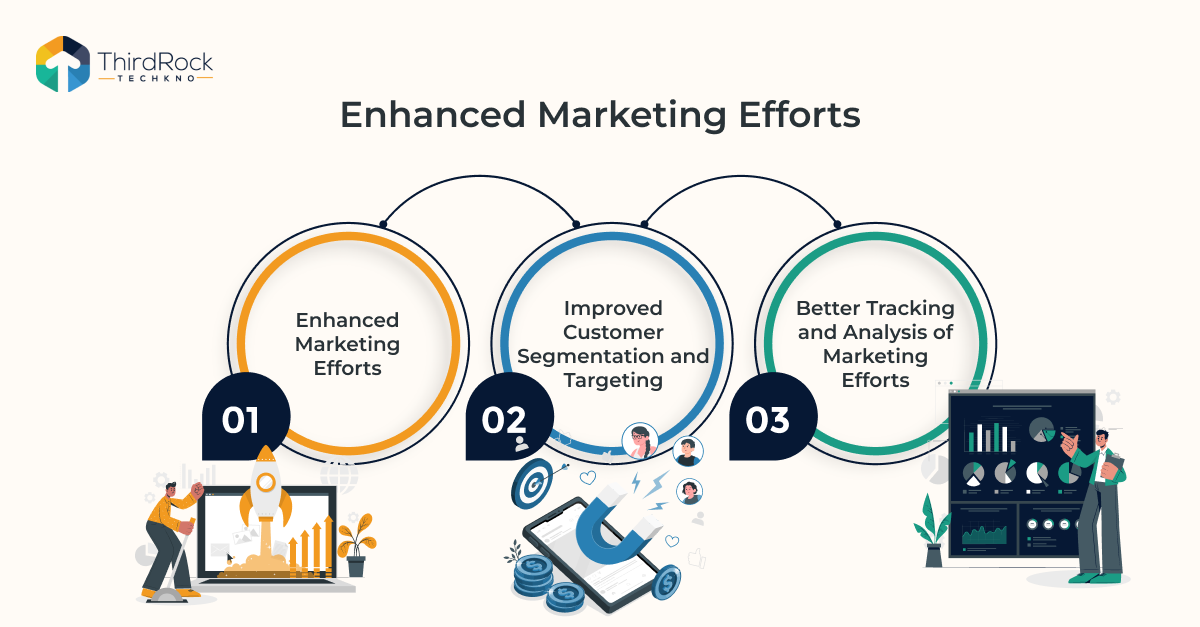 ThirdRock
TECHKNO

Enhanced Marketing Efforts

Enhanced Marketing Efforts

01

Improved Customer Segmentation and Targeting

02

Better Tracking and Analysis of Marketing Efforts

03